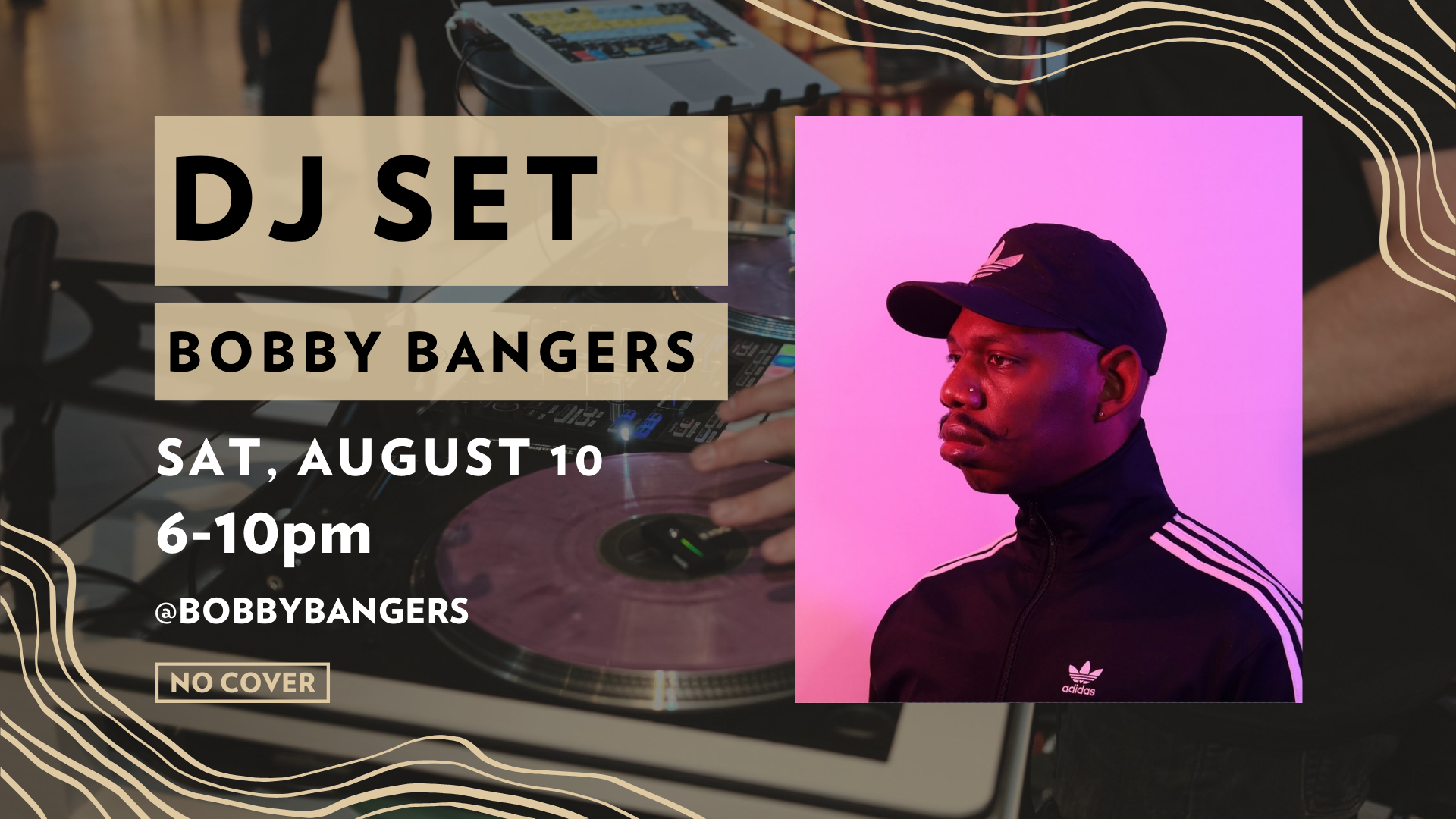 DJ SET

BOBBY BANGERS

SAT, AUGUST 10

6-10pm

@BOBBYBANGERS

NO COVER

adidas